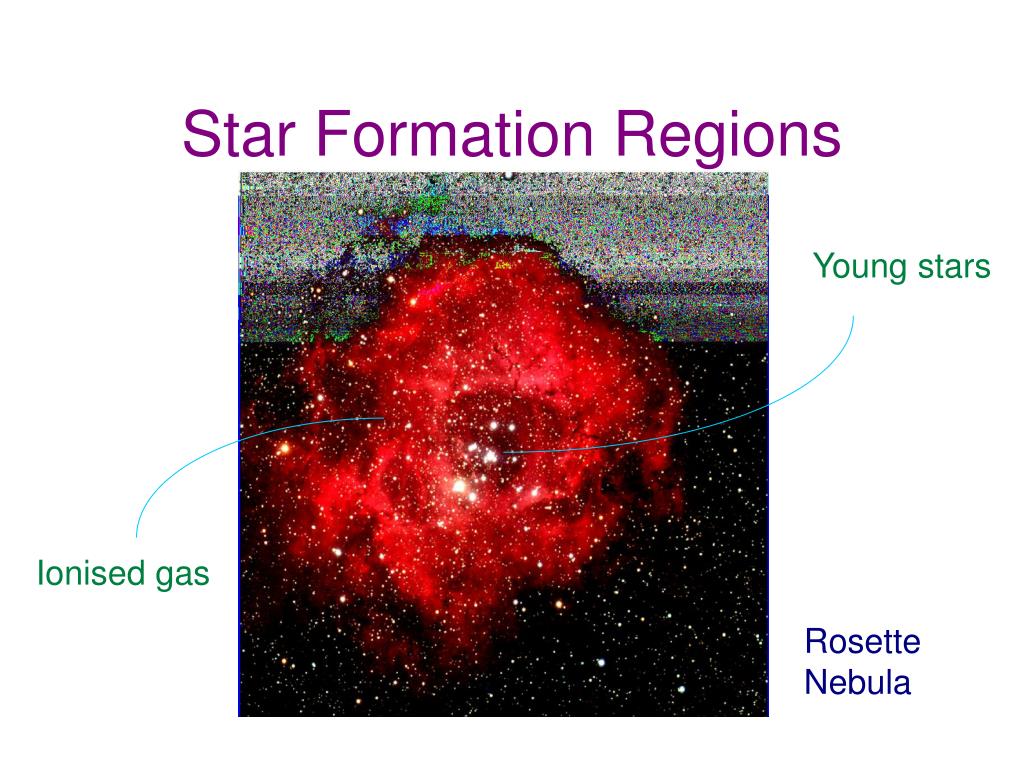 Star Formation Regions

Young stars

Ionised gas

Rosette Nebula